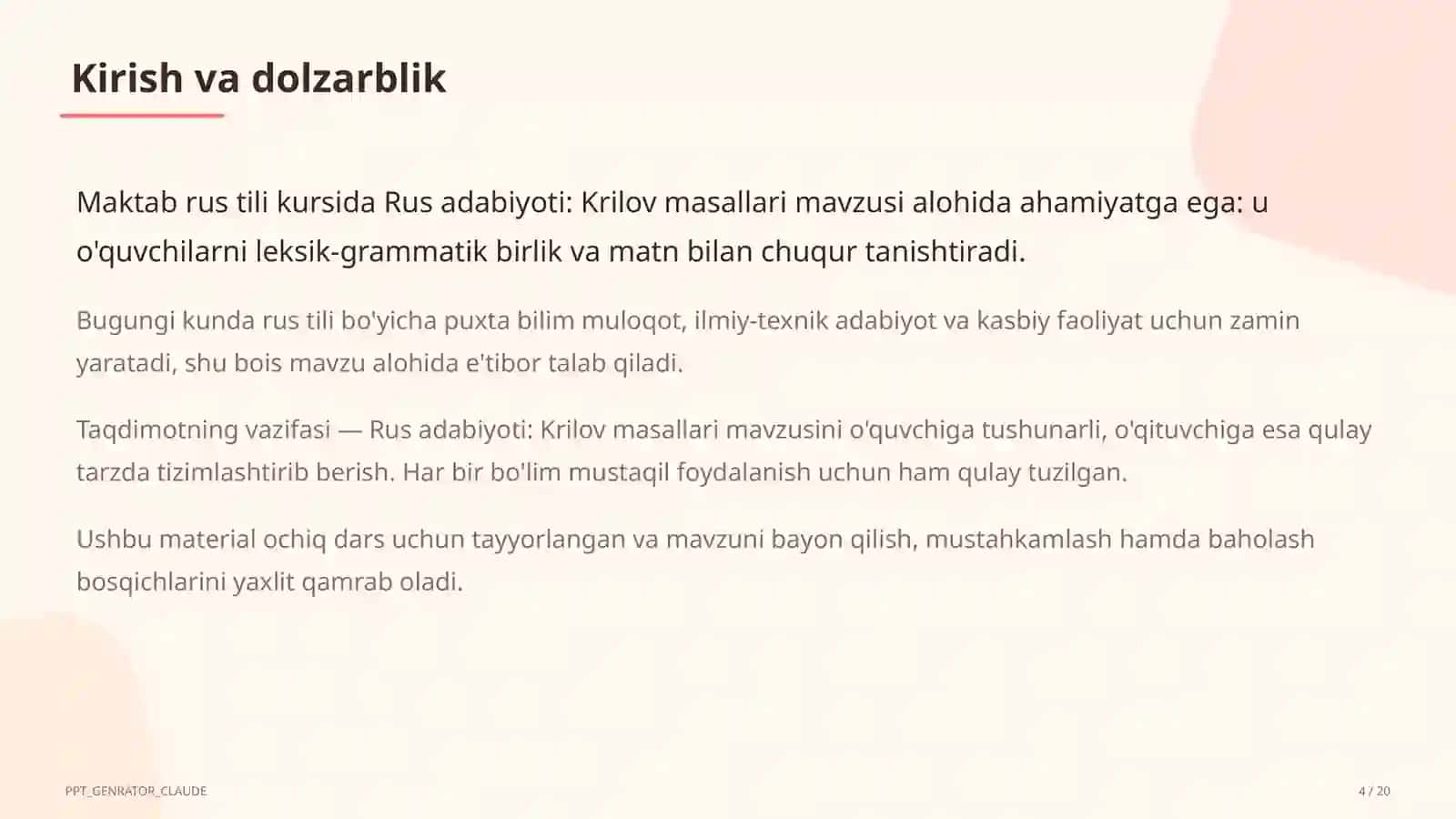 Kirish va dolzarblik

Maktab rus tili kursida Rus adabiyoti: Krilov masallari mavzusi alohida ahamiyatga ega: u o'quvchilarni leksik-grammatik birlik va matn bilan chuqur tanishtiradi.

Bugungi kunda rus tili bo'yicha puxta bilim muloqot, ilmiy-texnik adabiyot va kasbiy faoliyat uchun zamin yaratadi, shu bois mavzu alohida e'tibor talab qiladi.

Taqdimotning vazifasi — Rus adabiyoti: Krilov masallari mavzusini o'quvchiga tushunarli, o'qituvchiga esa qulay tarzda tizimlashtirib berish. Har bir bo'lim mustaqil foydalanish uchun ham qulay tuzilgan.

Ushbu material ochiq dars uchun tayyorlangan va mavzuni bayon qilish, mustahkamlash hamda baholash bosqichlarini yaxlit qamrab oladi.

PPT_GENRATOR_CLAUDE

4 / 20